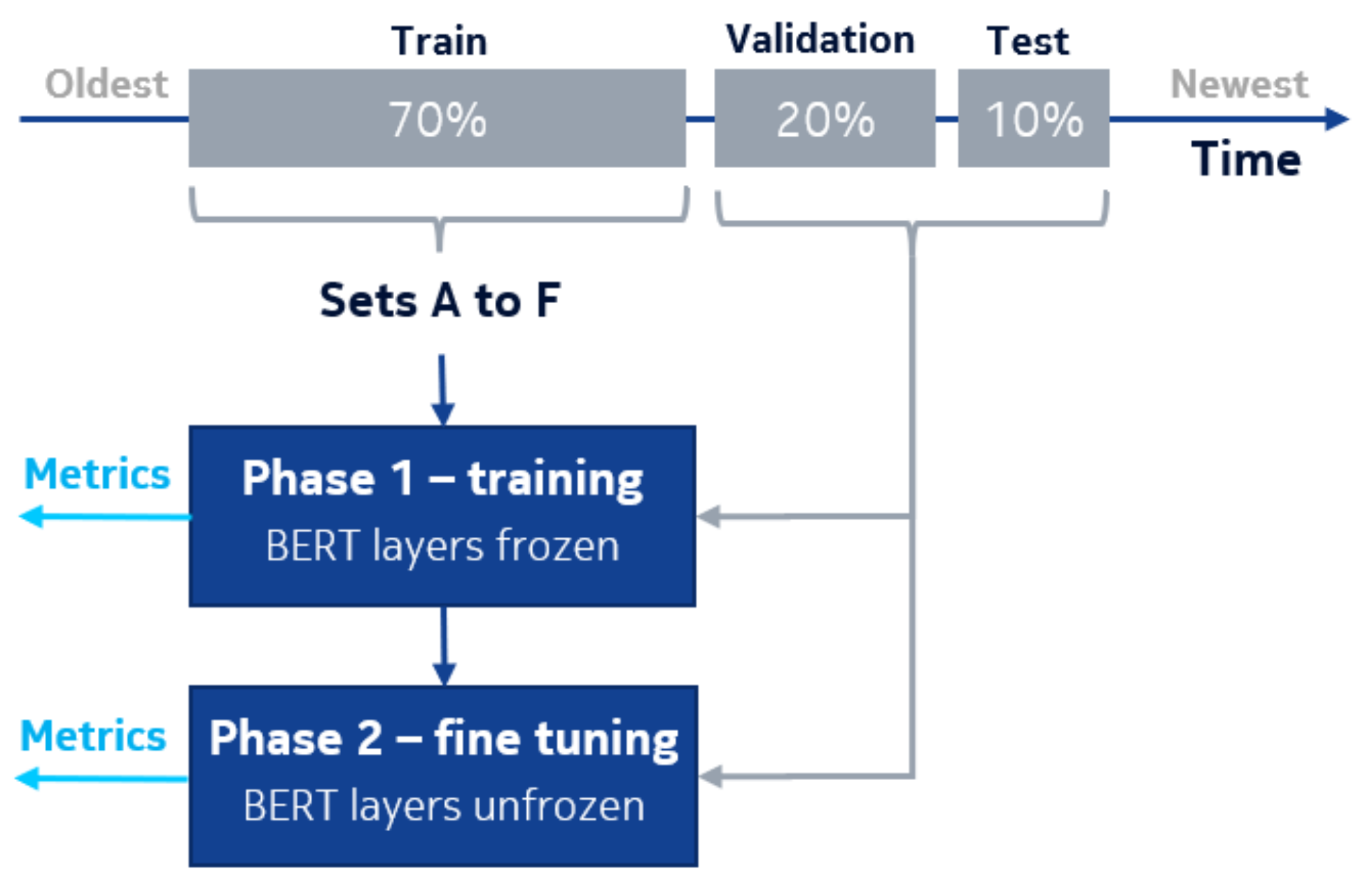 Train

Validation

Test

Oldest

70%

20%

10%

Newest

Time

Sets A to F

Metrics

Phase 1 – training

BERT layers frozen

Metrics

Phase 2 – fine tuning

BERT layers unfrozen